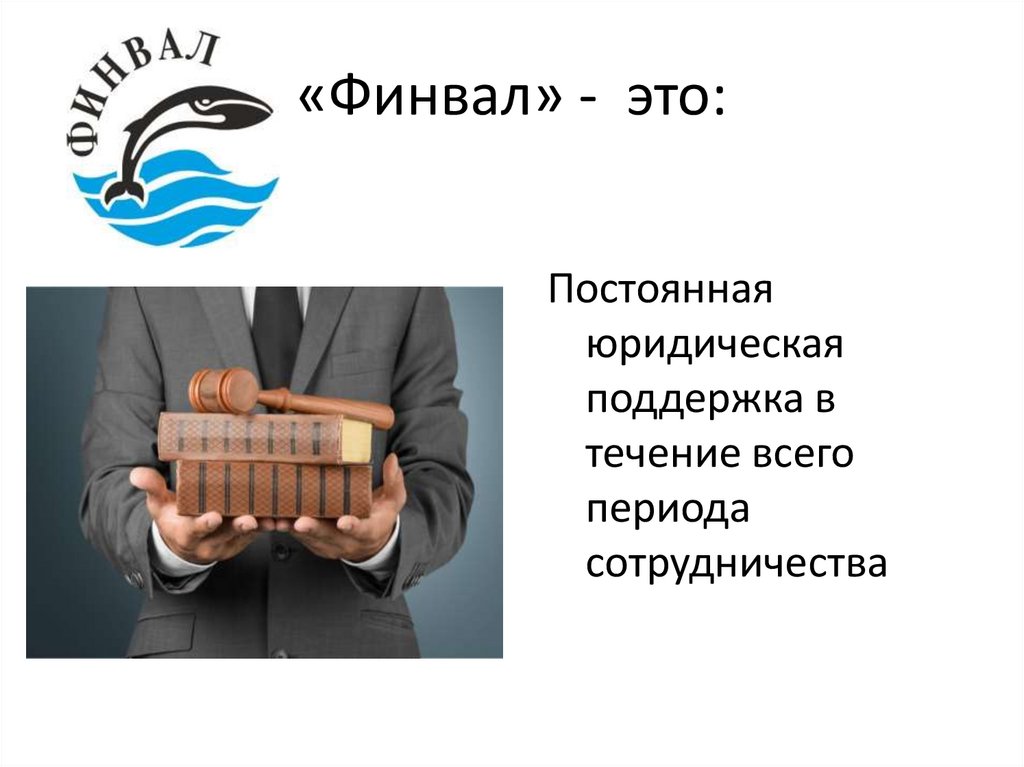 ФИНВАЛ

«Финвал» - это:

Постоянная юридическая поддержка в течение всего периода сотрудничества